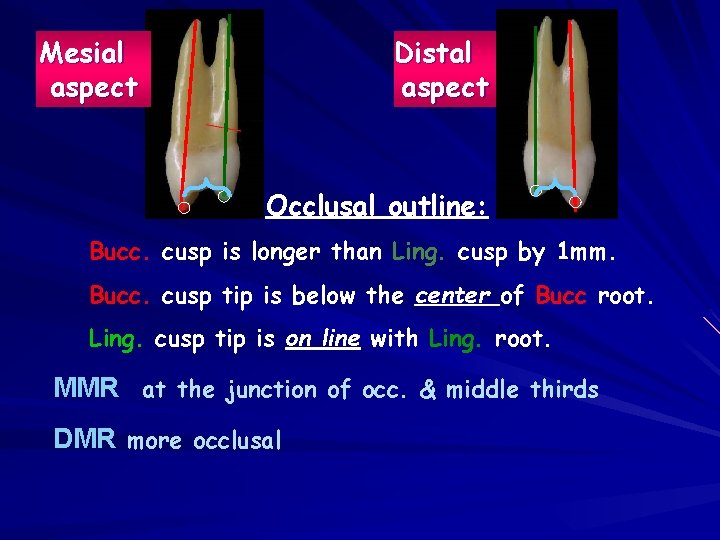 Mesial aspect

Distal aspect

Occlusal outline:

Bucc. cusp is longer than Ling. cusp by 1mm.

Bucc. cusp tip is below the center of Bucc root.

Ling. cusp tip is on line with Ling. root.

MMR at the junction of occ. & middle thirds

DMR more occlusal